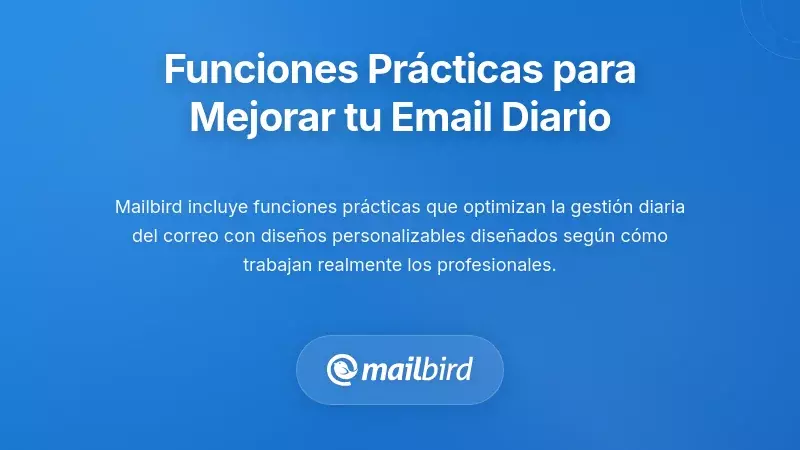 Funciones Prácticas para Mejorar tu Email Diario

Mailbird incluye funciones prácticas que optimizan la gestión diaria del correo con diseños personalizables diseñados según cómo trabajan realmente los profesionales.

mailbird